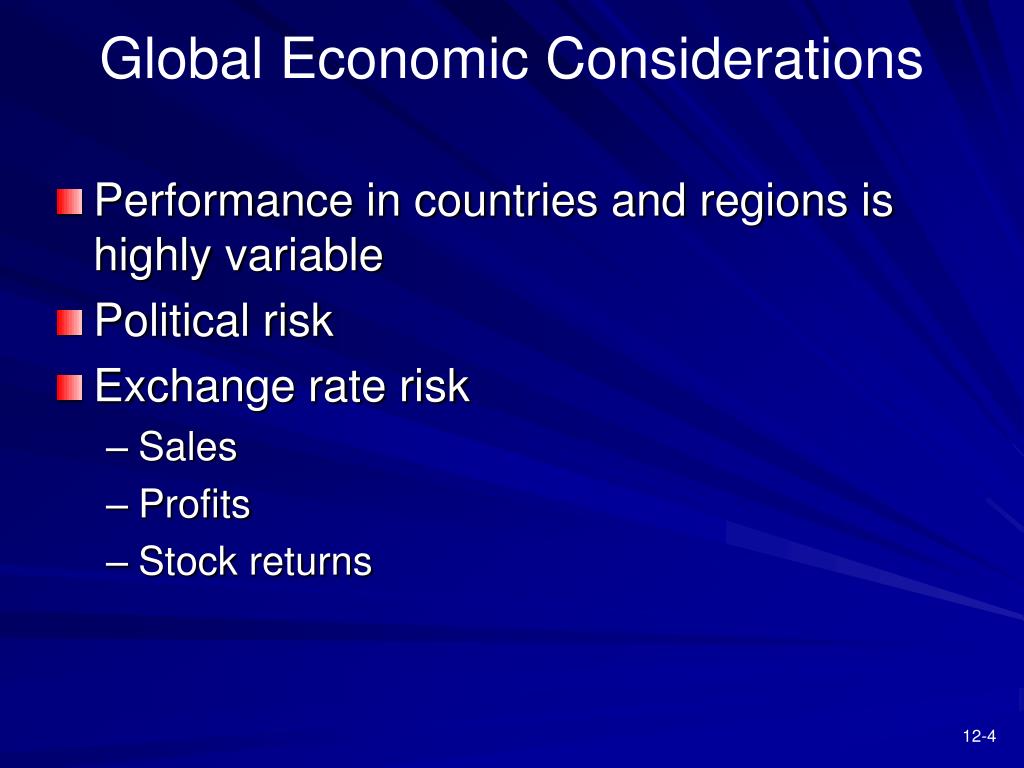 Global Economic Considerations

Performance in countries and regions is highly variable

Political risk

Exchange rate risk

– Sales

– Profits

– Stock returns

12-4